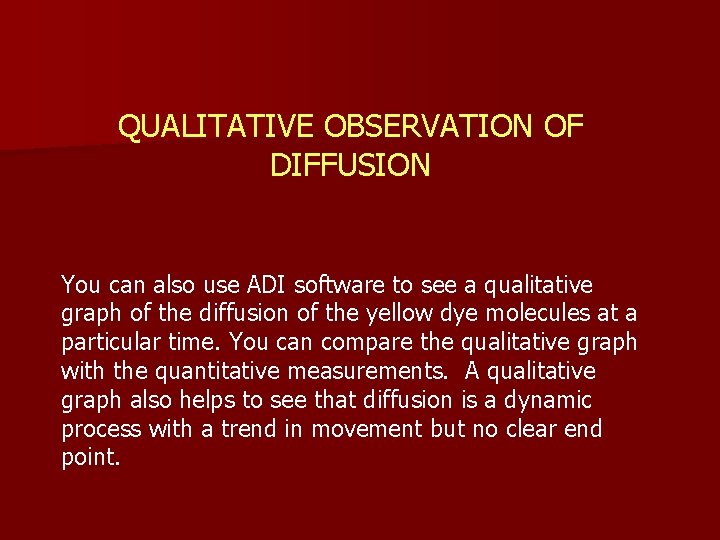 QUALITATIVE OBSERVATION OF DIFFUSION

You can also use ADI software to see a qualitative graph of the diffusion of the yellow dye molecules at a particular time. You can compare the qualitative graph with the quantitative measurements. A qualitative graph also helps to see that diffusion is a dynamic process with a trend in movement but no clear end point.